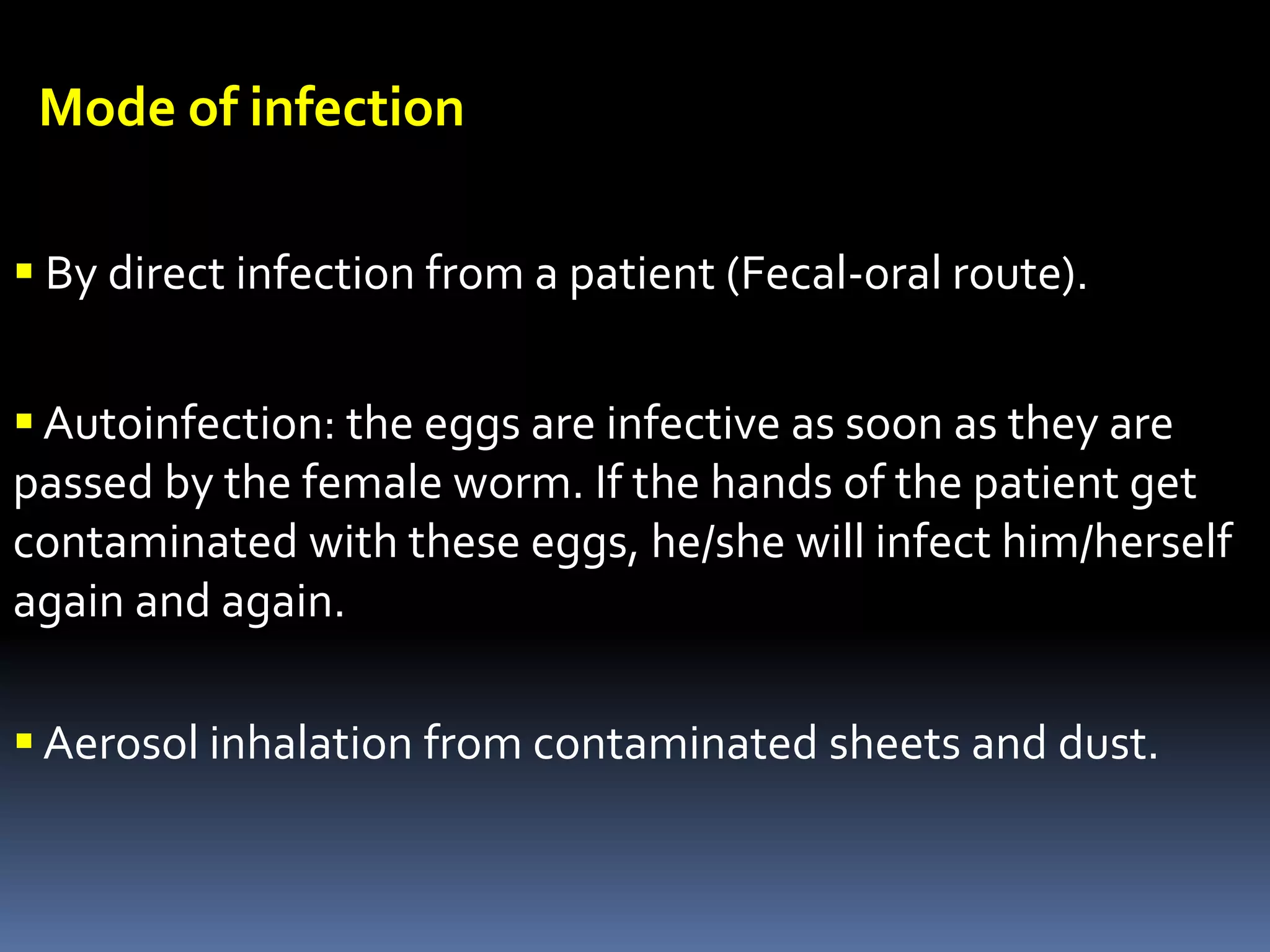 Mode of infection

▪ By direct infection from a patient (Fecal-oral route).

▪ Autoinfection: the eggs are infective as soon as they are passed by the female worm. If the hands of the patient get contaminated with these eggs, he/she will infect him/herself again and again.

▪ Aerosol inhalation from contaminated sheets and dust.